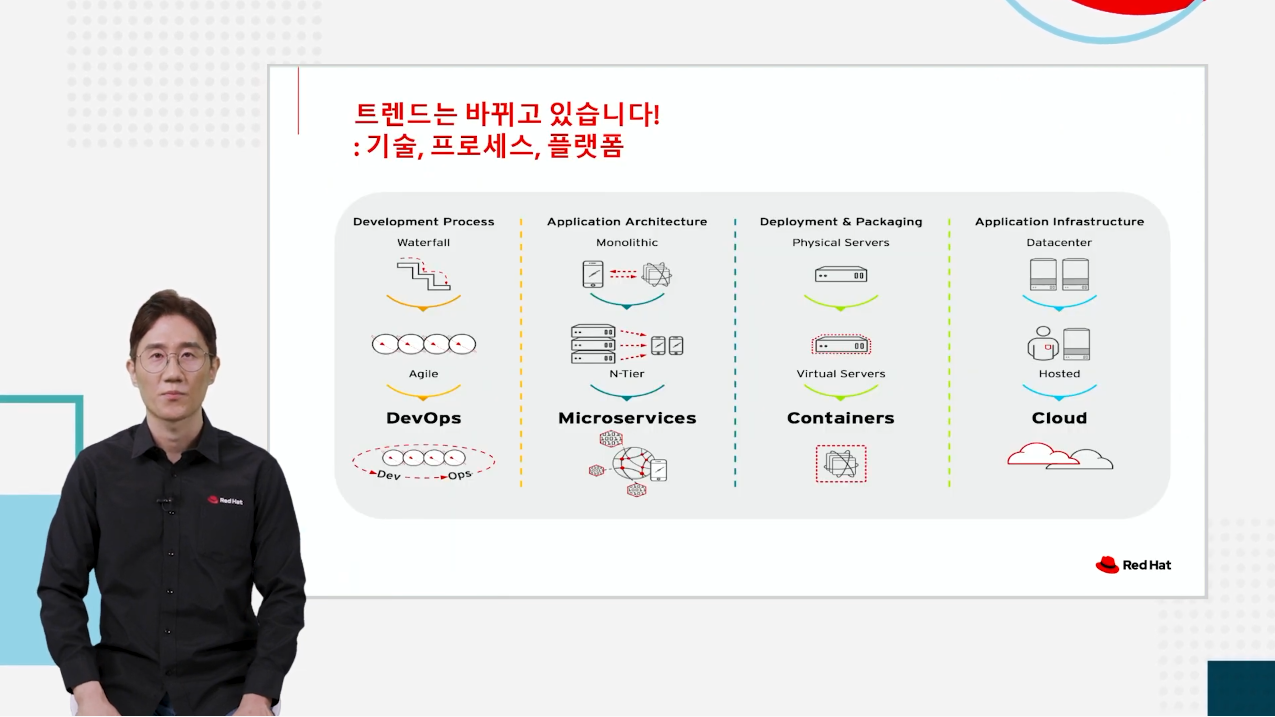 트렌드는 바뀌고 있습니다!
: 기술, 프로세스, 플랫폼

Development Process
Waterfall
Agile
DevOps
Dev Ops

Application Architecture
Monolithic
N-Tier
Microservices

Deployment & Packaging
Physical Servers
Virtual Servers
Containers

Application Infrastructure
Datacenter
Hosted
Cloud

Red Hat

Red Hat